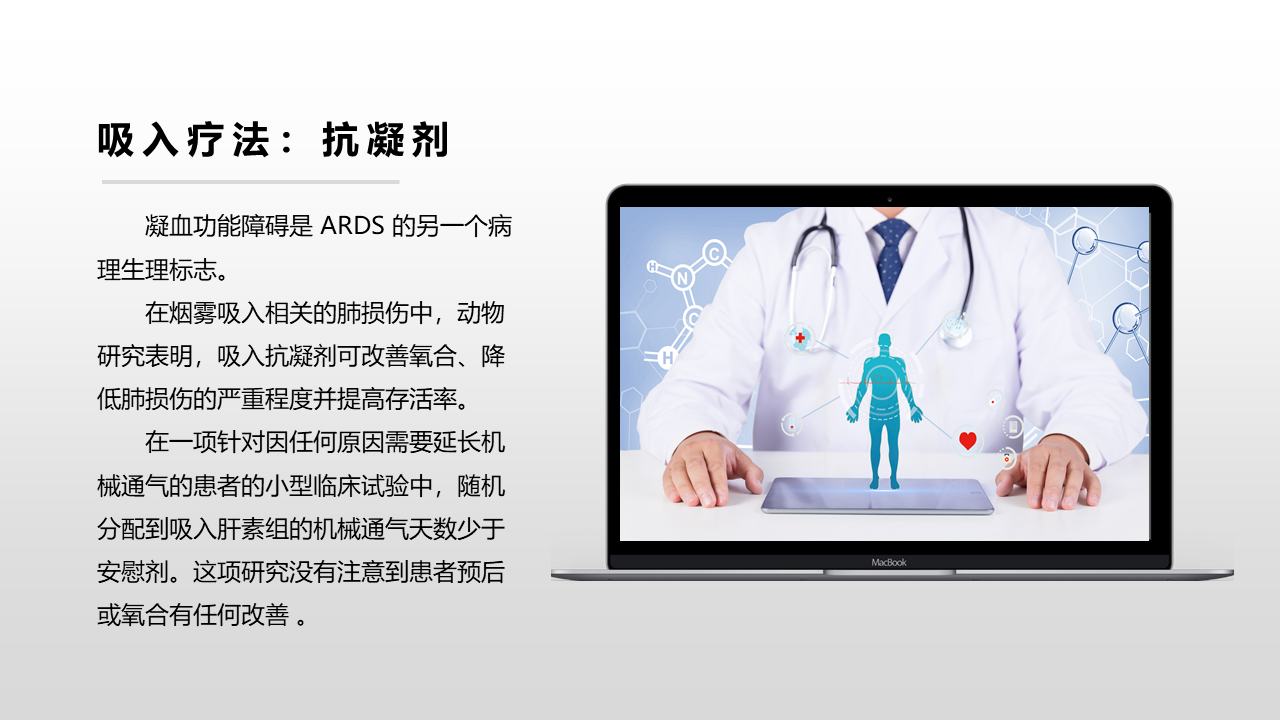 吸入疗法：抗凝剂

凝血功能障碍是 ARDS 的另一个病理生理标志。

在烟雾吸入相关的肺损伤中，动物研究表明，吸入抗凝剂可改善氧合、降低肺损伤的严重程度并提高存活率。

在一项针对因任何原因需要延长机械通气的患者的小型临床试验中，随机分配到吸入肝素组的机械通气天数少于安慰剂。这项研究没有注意到患者预后或氧合有任何改善 。

H
N
C
C
H

MacBook